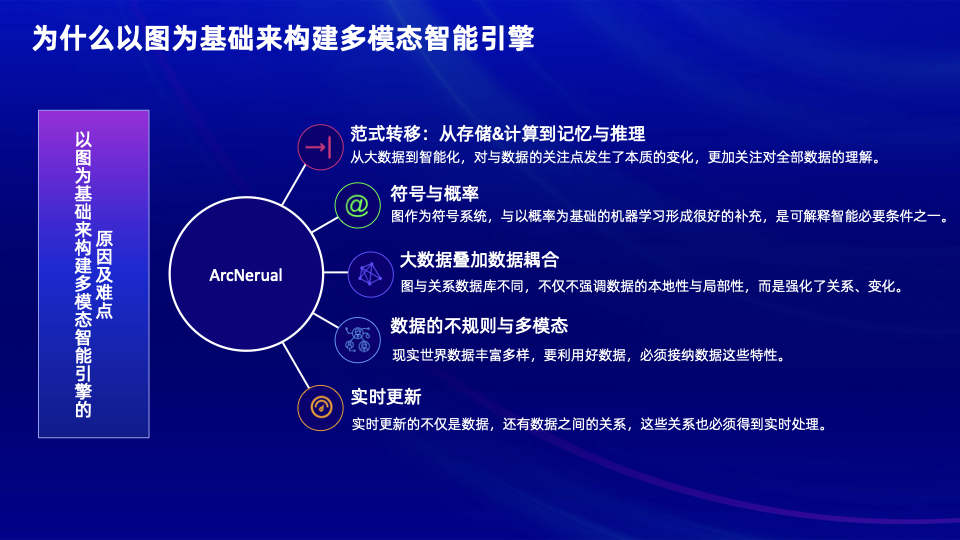 为什么以图为基础来构建多模态智能引擎

以图为基础来构建多模态智能引擎的原因及难点

ArcNerual

范式转移：从存储&计算到记忆与推理
从大数据到智能化，对与数据的关注点发生了本质的变化，更加关注对全部数据的理解。

符号与概率
图作为符号系统，与以概率为基础的机器学习形成很好的补充，是可解释智能必要条件之一。

大数据叠加数据耦合
图与关系数据库不同，不仅不强调数据的本地性与局部性，而是强化了关系、变化。

数据的不规则与多模态
现实世界数据丰富多样，要利用好数据，必须接纳数据这些特性。

实时更新
实时更新的不仅是数据，还有数据之间的关系，这些关系也必须得到实时处理。